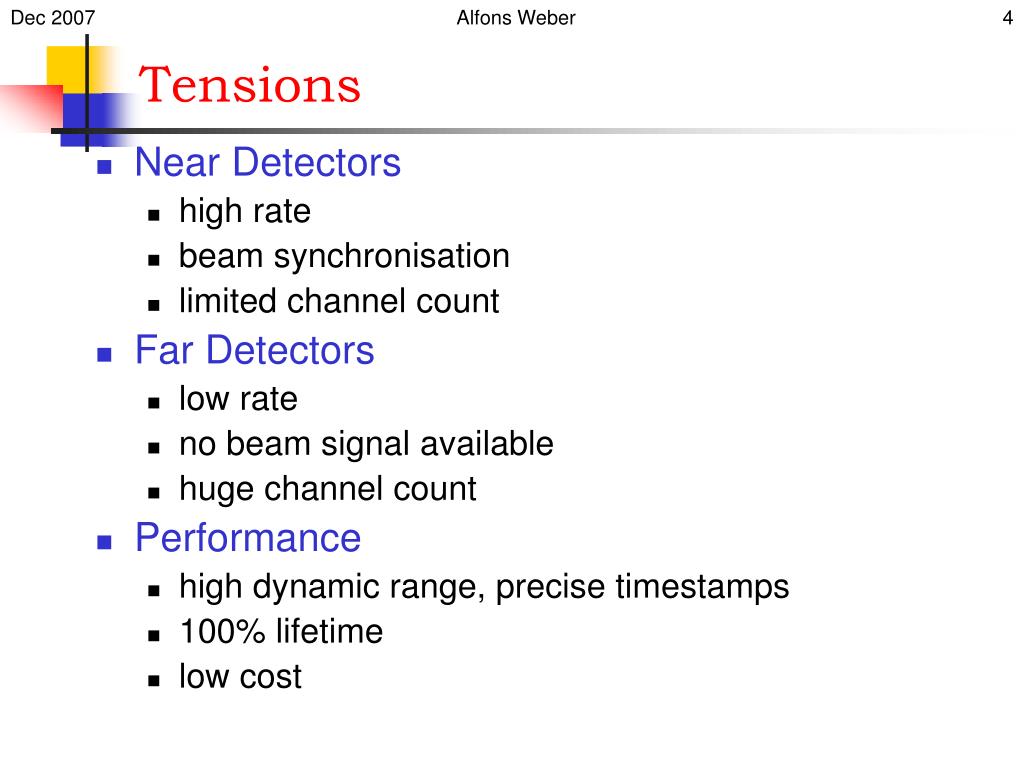 Dec 2007 Alfons Weber 4

Tensions

- Near Detectors
  - high rate
  - beam synchronisation
  - limited channel count
- Far Detectors
  - low rate
  - no beam signal available
  - huge channel count
- Performance
  - high dynamic range, precise timestamps
  - 100% lifetime
  - low cost